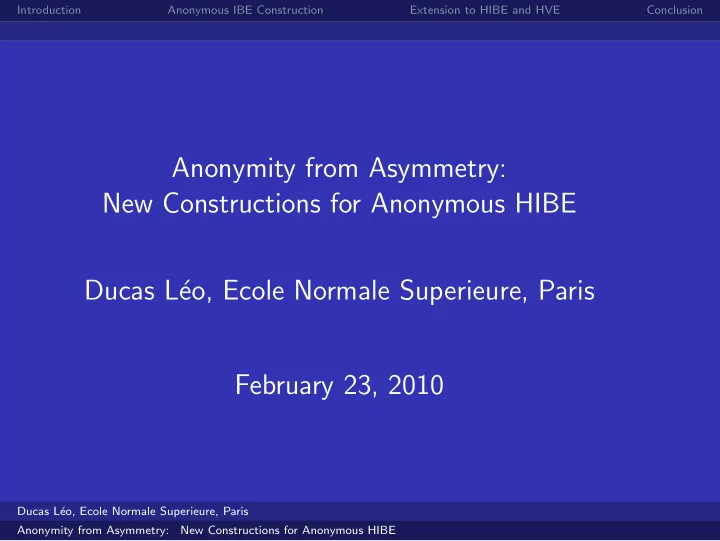 Introduction Anonymous IBE Construction Extension to HIBE and HVE Conclusion

Anonymity from Asymmetry:
New Constructions for Anonymous HIBE

Ducas Léo, Ecole Normale Superieure, Paris

February 23, 2010

Ducas Léo, Ecole Normale Superieure, Paris
Anonymity from Asymmetry: New Constructions for Anonymous HIBE